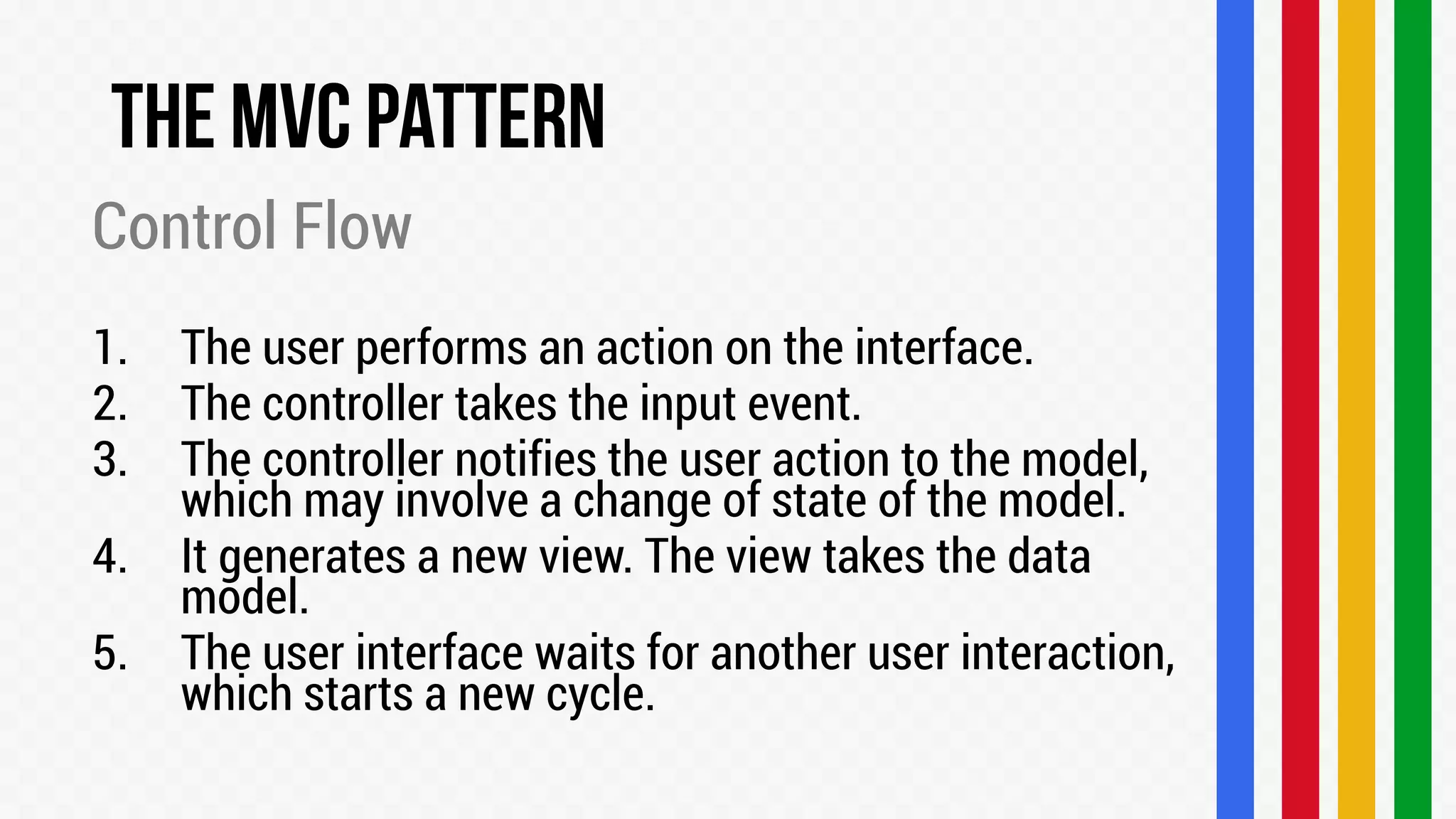 THE MVC PATTERN

Control Flow

1. The user performs an action on the interface.
2. The controller takes the input event.
3. The controller notifies the user action to the model, which may involve a change of state of the model.
4. It generates a new view. The view takes the data model.
5. The user interface waits for another user interaction, which starts a new cycle.